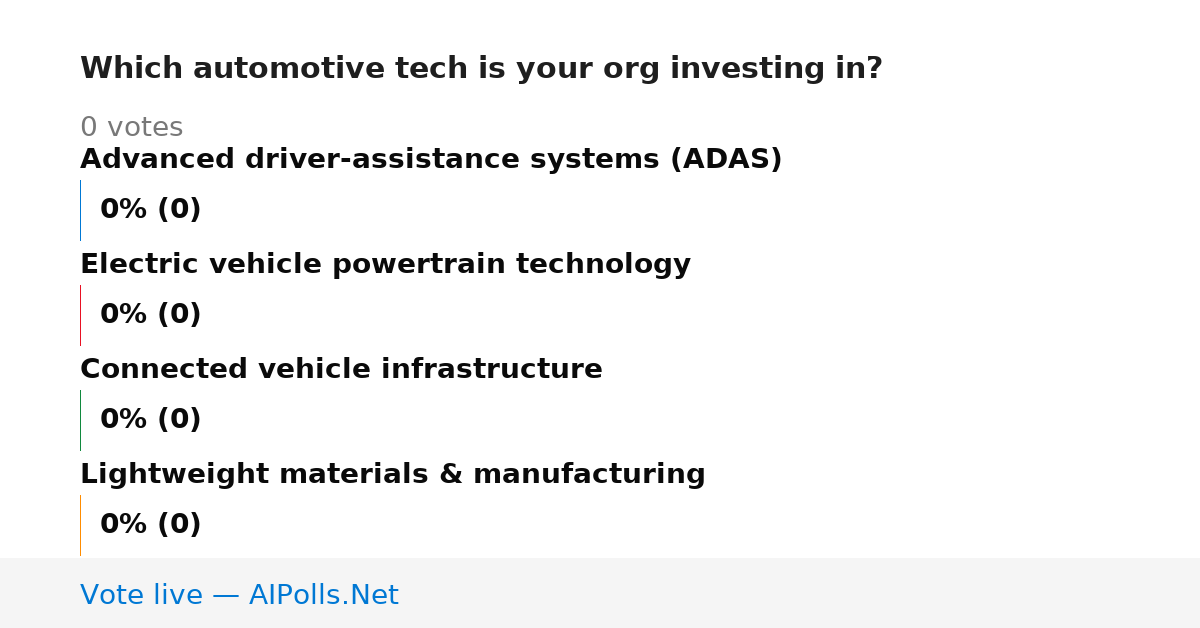 Which automotive tech is your org investing in?

0 votes

Advanced driver-assistance systems (ADAS)

0% (0)

Electric vehicle powertrain technology

0% (0)

Connected vehicle infrastructure

0% (0)

Lightweight materials & manufacturing

0% (0)

Vote live — AIPolls.Net